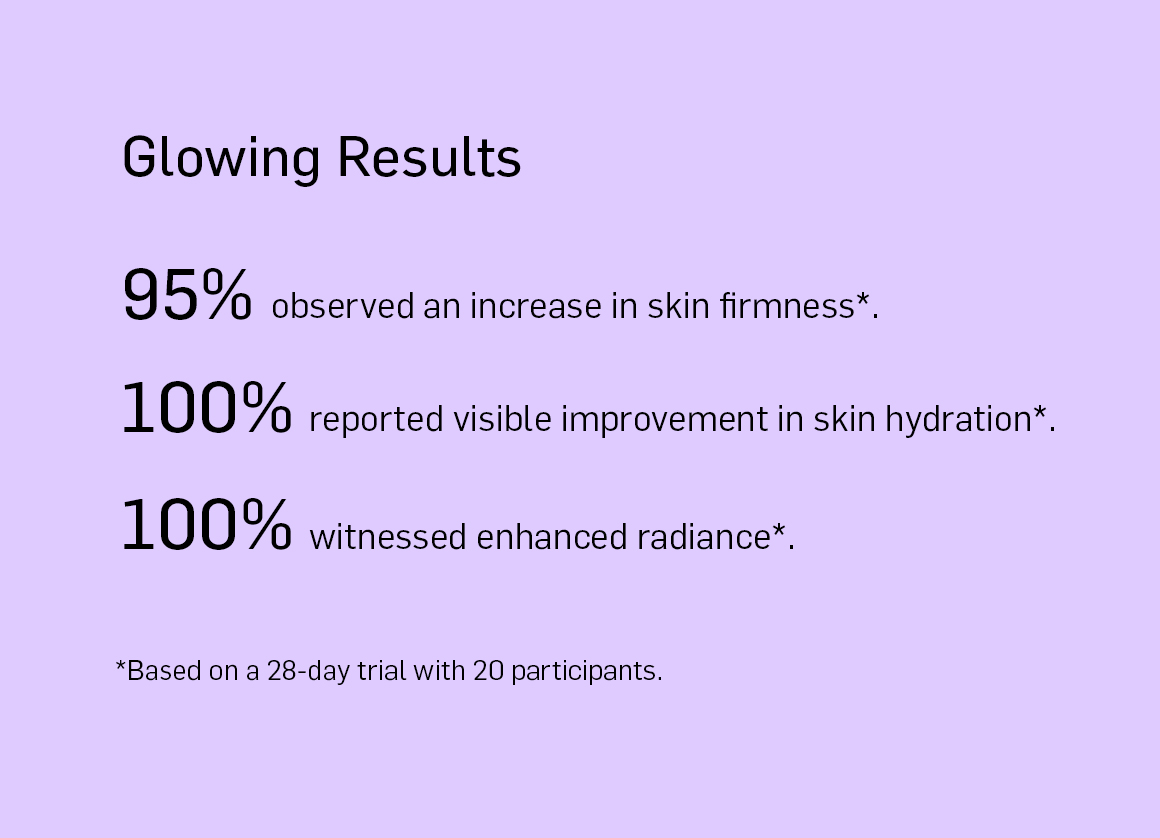 Glowing Results

95% observed an increase in skin firmness*.

100% reported visible improvement in skin hydration*.

100% witnessed enhanced radiance*.

*Based on a 28-day trial with 20 participants.